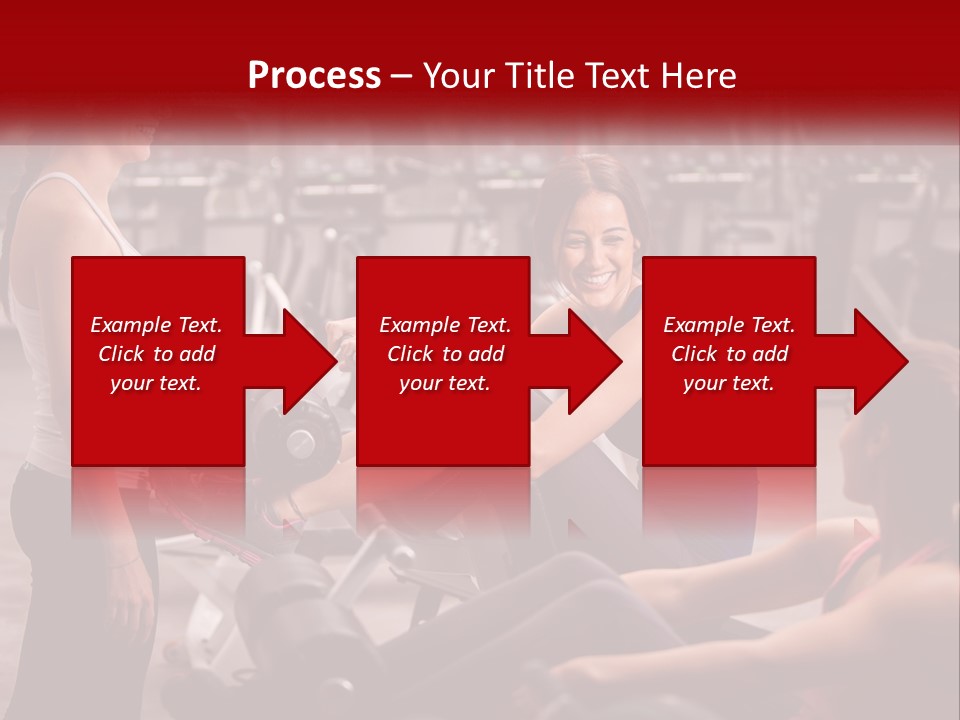 Process – Your Title Text Here

Example Text. Click to add your text.

Example Text. Click to add your text.

Example Text. Click to add your text.